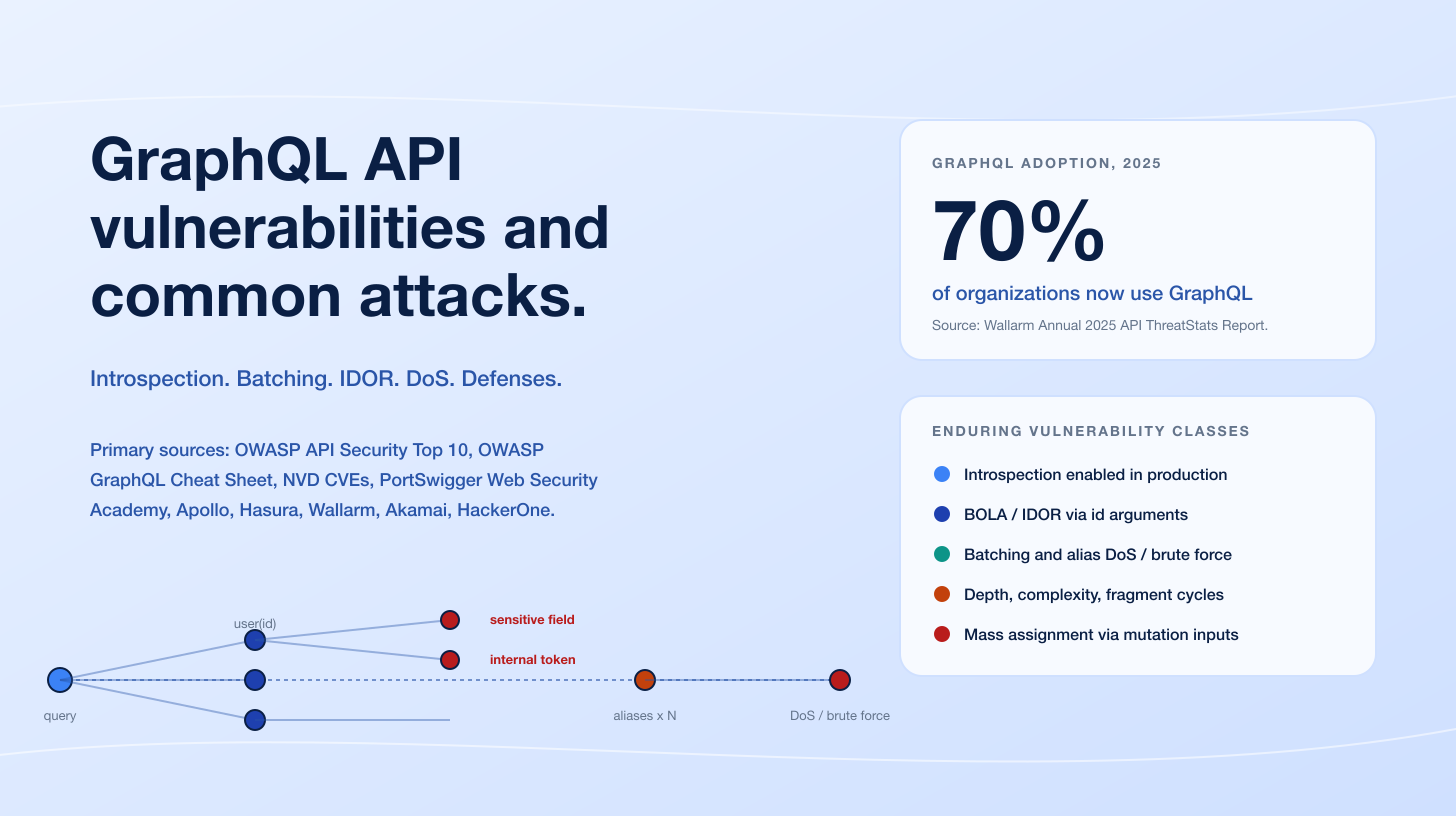 GraphQL API vulnerabilities and common attacks.

Introspection. Batching. IDOR. DoS. Defenses.

Primary sources: OWASP API Security Top 10, OWASP GraphQL Cheat Sheet, NVD CVEs, PortSwigger Web Security Academy, Apollo, Hasura, Wallarm, Akamai, HackerOne.

user(id)
sensitive field
internal token
query
aliases x N
DoS / brute force

GRAPHQL ADOPTION, 2025

70%

of organizations now use GraphQL

Source: Wallarm Annual 2025 API ThreatStats Report.

ENDURING VULNERABILITY CLASSES

Introspection enabled in production

BOLA / IDOR via id arguments

Batching and alias DoS / brute force

Depth, complexity, fragment cycles

Mass assignment via mutation inputs